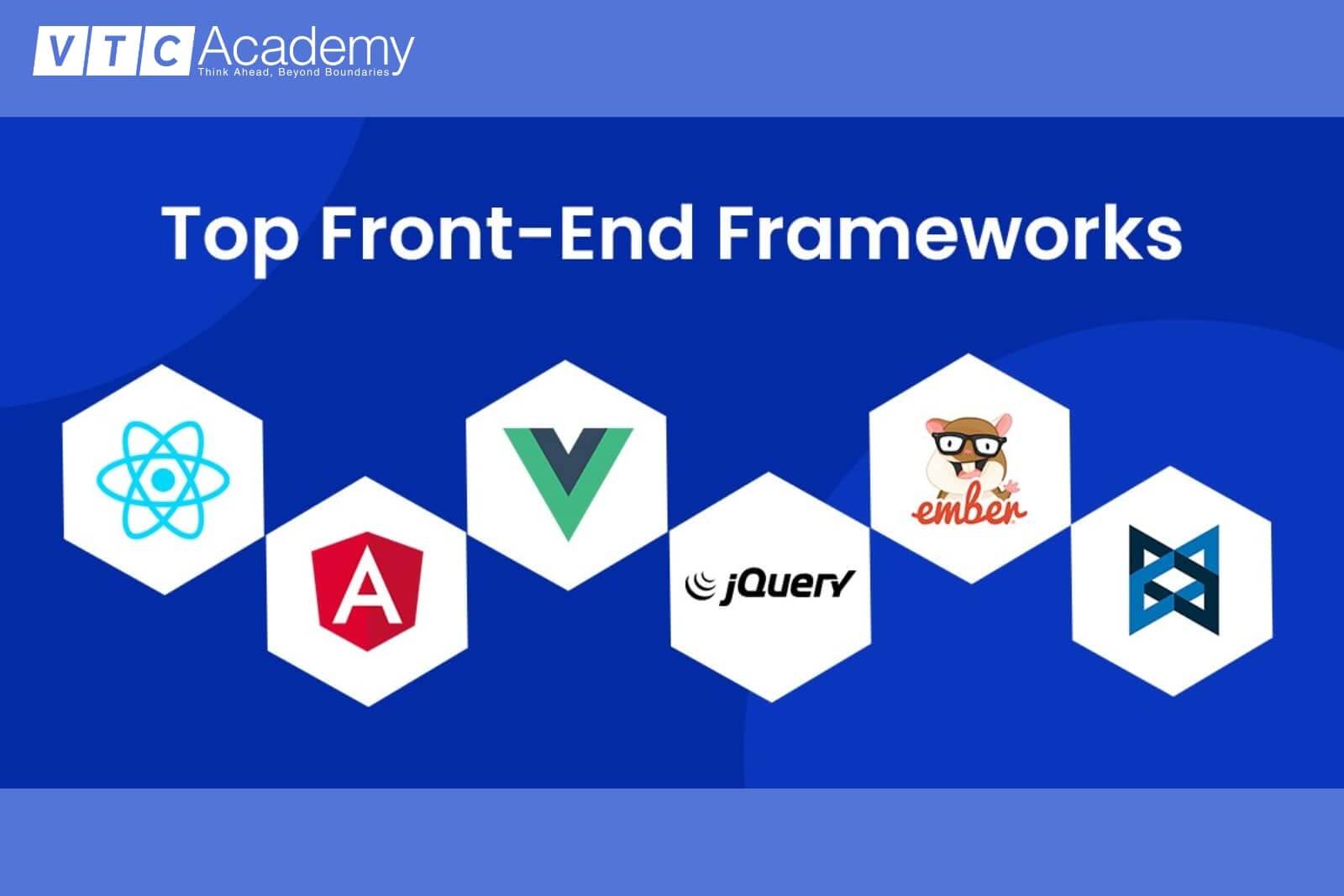 VTC Academy
Think Ahead, Beyond Boundaries

Top Front-End Frameworks

A

jQuery

ember